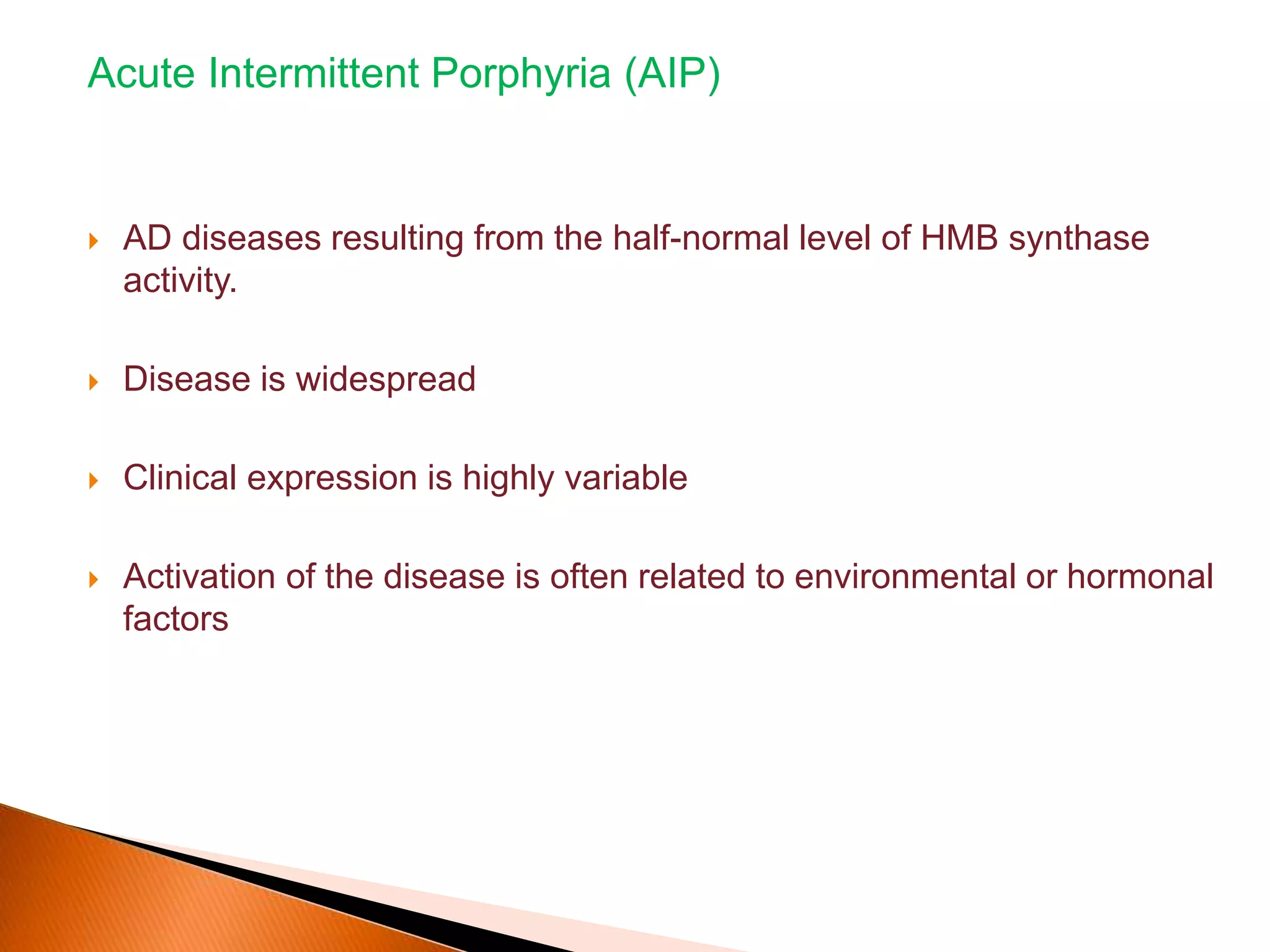 Acute Intermittent Porphyria (AIP)

AD diseases resulting from the half-normal level of HMB synthase activity.

Disease is widespread

Clinical expression is highly variable

Activation of the disease is often related to environmental or hormonal factors